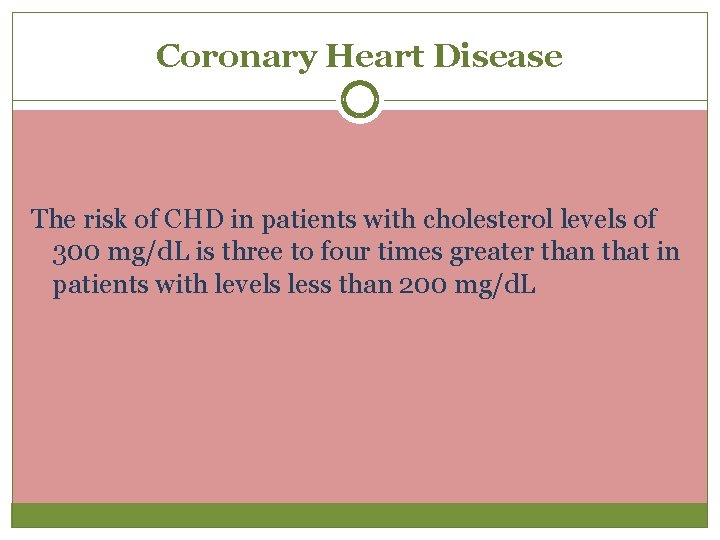 Coronary Heart Disease

The risk of CHD in patients with cholesterol levels of 300 mg/dL is three to four times greater than that in patients with levels less than 200 mg/dL